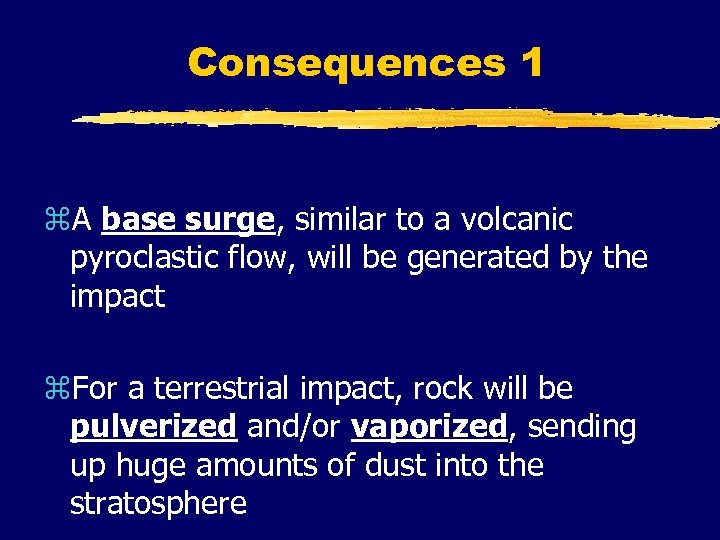 Consequences 1

⌘A base surge, similar to a volcanic pyroclastic flow, will be generated by the impact

⌘For a terrestrial impact, rock will be pulverized and/or vaporized, sending up huge amounts of dust into the stratosphere